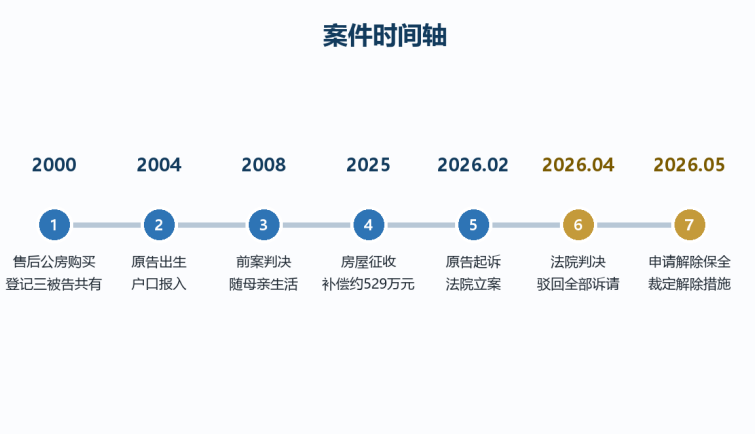 案件时间轴

2000
1
售后公房购买
登记三被告共有

2004
2
原告出生
户口报入

2008
3
前案判决
随母亲生活

2025
4
房屋征收
补偿约529万元

2026.02
5
原告起诉
法院立案

2026.04
6
法院判决
驳回全部诉请

2026.05
7
申请解除保全
裁定解除措施